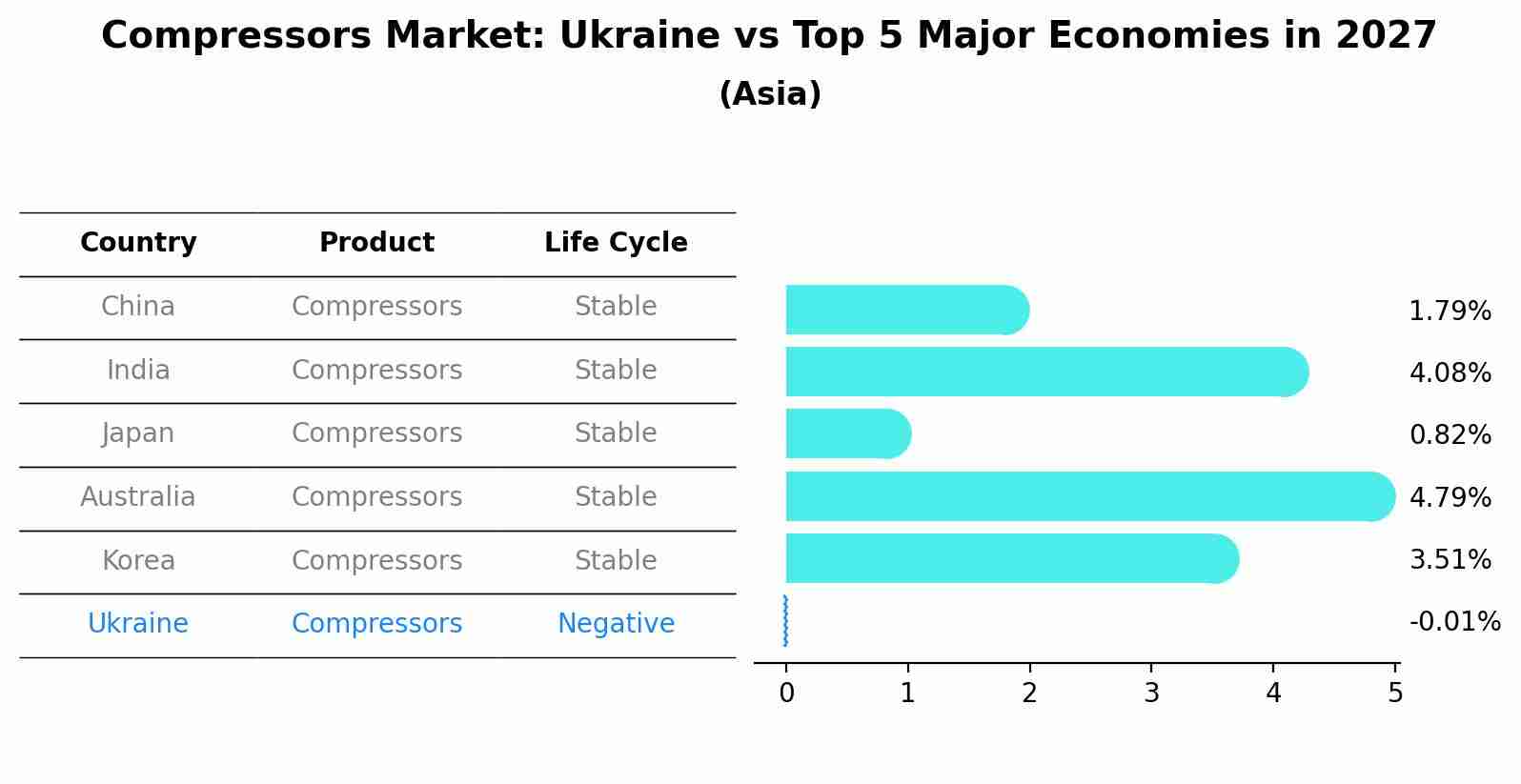 Compressors Market: Ukraine vs Top 5 Major Economies in 2027
(Asia)

| Country | Product | Life Cycle |
|---|---|---|
| China | Compressors | Stable |
| India | Compressors | Stable |
| Japan | Compressors | Stable |
| Australia | Compressors | Stable |
| Korea | Compressors | Stable |
| Ukraine | Compressors | Negative |

1.79%
4.08%
0.82%
4.79%
3.51%
-0.01%

0 1 2 3 4 5